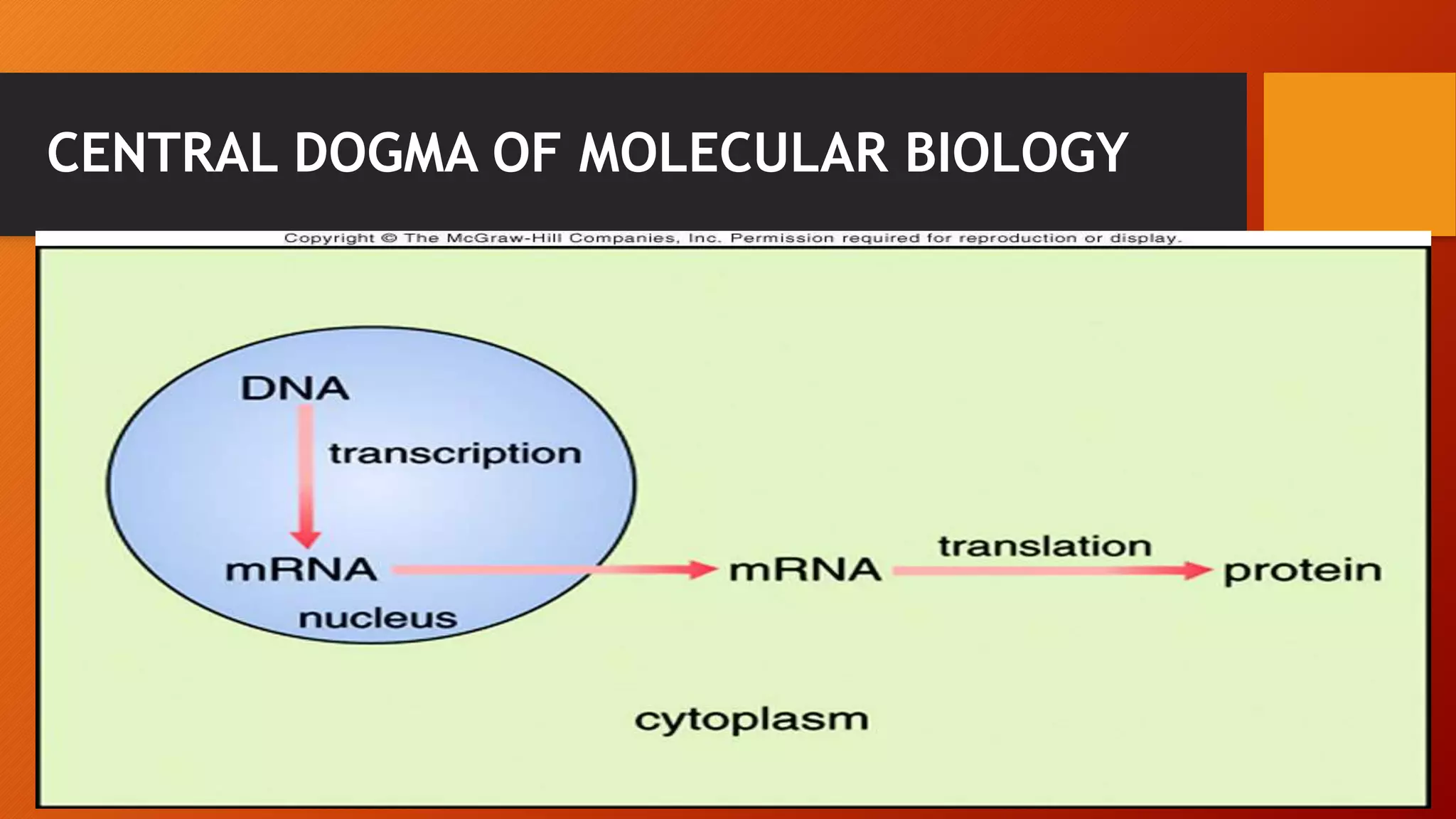 CENTRAL DOGMA OF MOLECULAR BIOLOGY

Copyright © The McGraw-Hill Companies, Inc. Permission required for reproduction or display.

DNA
transcription
mRNA
nucleus
mRNA
translation
protein
cytoplasm